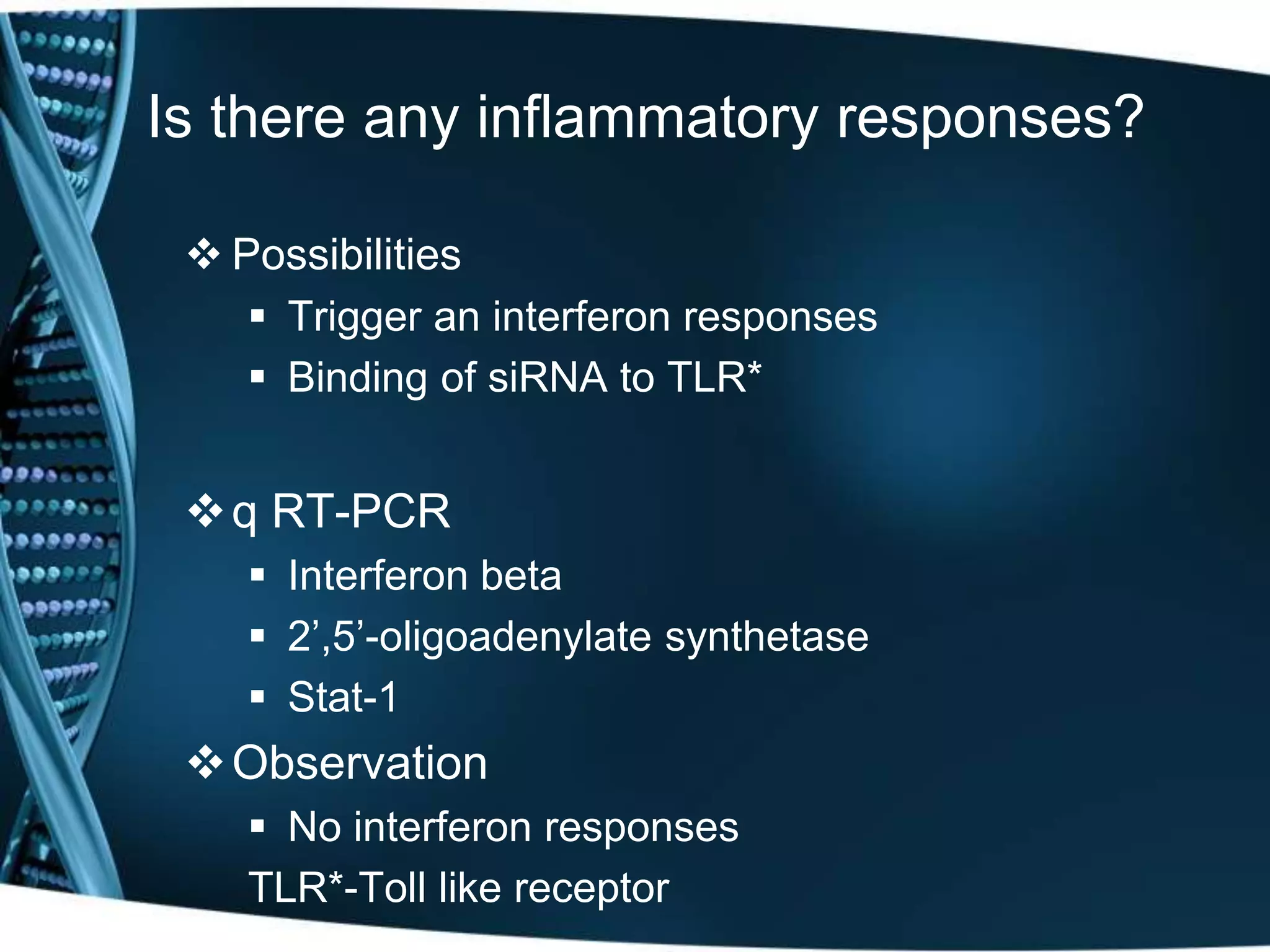 Is there any inflammatory responses?

❖ Possibilities
▪ Trigger an interferon responses
▪ Binding of siRNA to TLR*

❖ q RT-PCR
▪ Interferon beta
▪ 2’,5’-oligoadenylate synthetase
▪ Stat-1

❖ Observation
▪ No interferon responses

TLR*-Toll like receptor